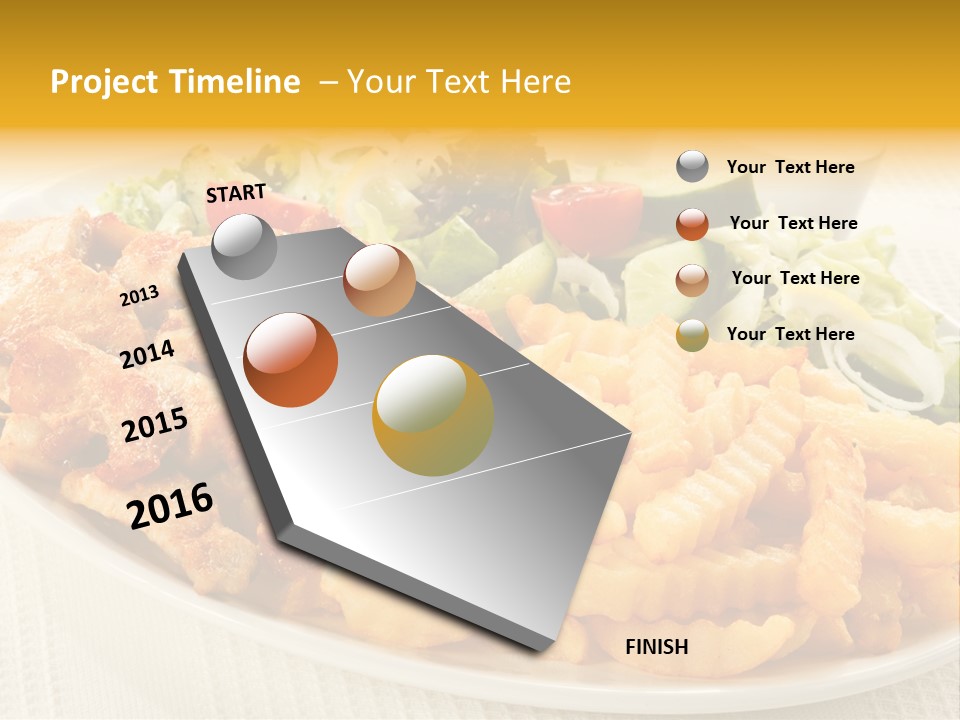 Project Timeline – Your Text Here

START

2013

2014

2015

2016

FINISH

Your Text Here

Your Text Here

Your Text Here

Your Text Here